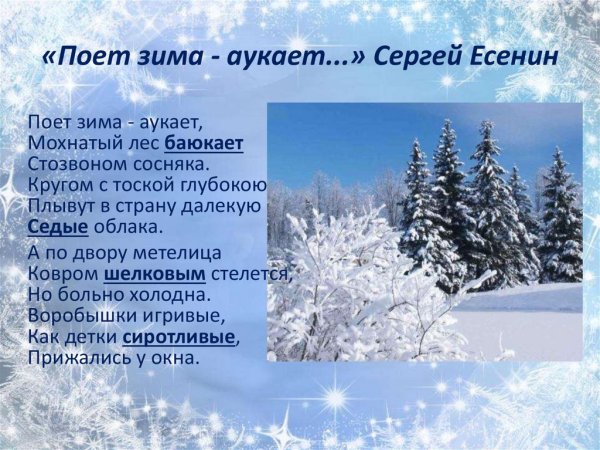 «Поет зима - аукает...» Сергей Есенин

Поет зима - аукает,
Мохнатый лес баюкает
Стозвоном сосняка.
Кругом с тоской глубокою
Плывут в страну далекую
Седые облака.

А по двору метелица
Ковром шелковым стелется,
Но больно холодна.
Воробышки игривые,
Как детки сиротливые,
Прижались у окна.